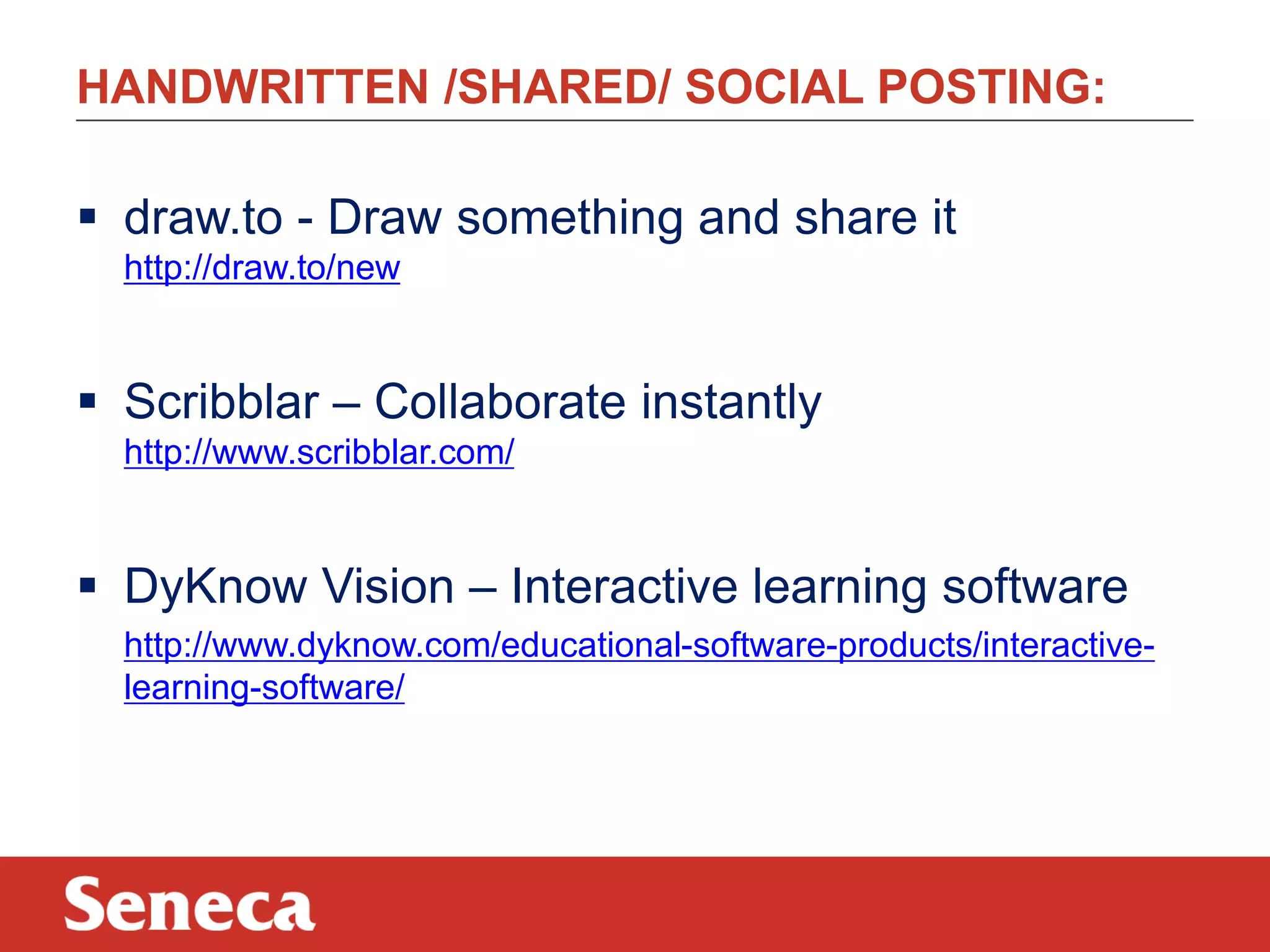 HANDWRITTEN /SHARED/ SOCIAL POSTING:

▪ draw.to - Draw something and share it
http://draw.to/new

▪ Scribblar – Collaborate instantly
http://www.scribblar.com/

▪ DyKnow Vision – Interactive learning software
http://www.dyknow.com/educational-software-products/interactive-learning-software/

Seneca